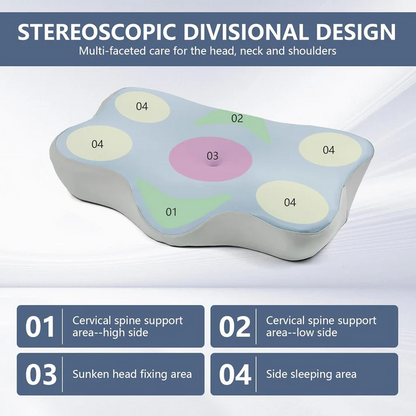 STEREOSCOPIC DIVISIONAL DESIGN
Multi-faceted care for the head, neck and shoulders

04
02
04
03
04
04
01

01 Cervical spine support area--high side

02 Cervical spine support area--low side

03 Sunken head fixing area

04 Side sleeping area